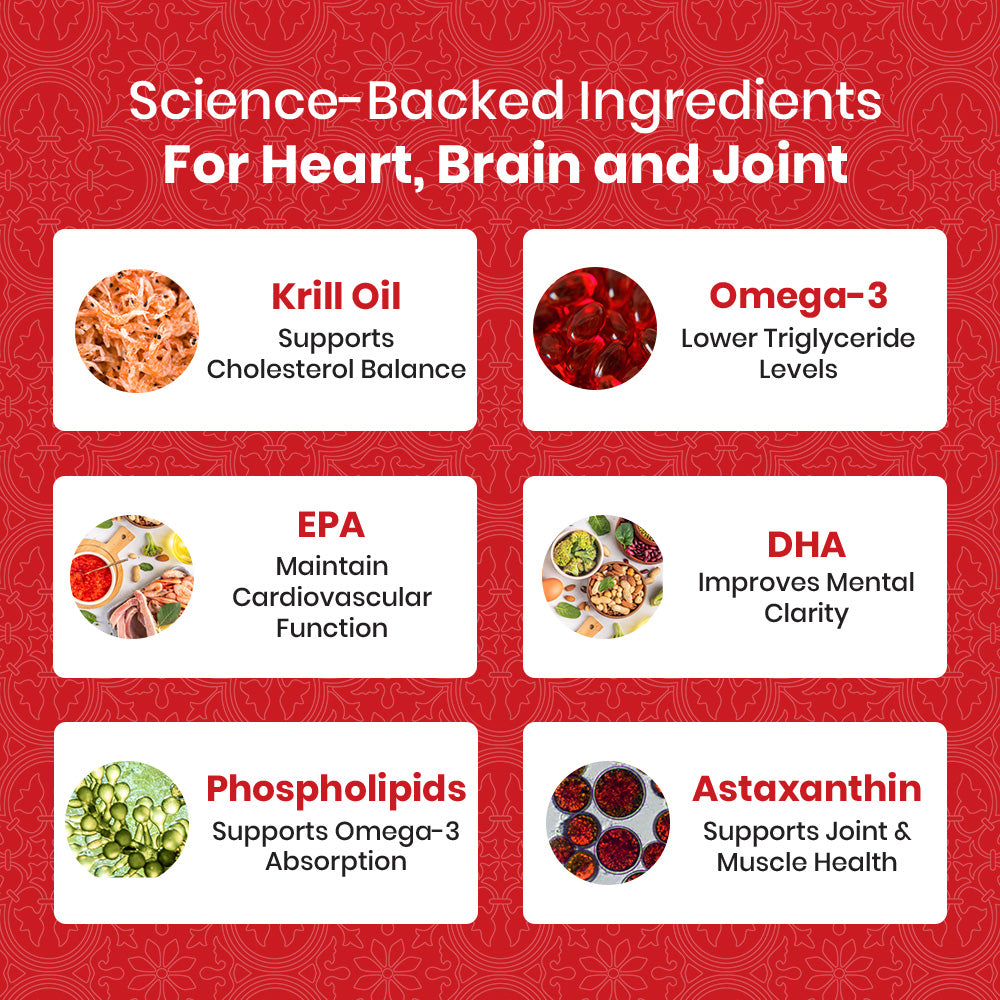 Science-Backed Ingredients
For Heart, Brain and Joint

Krill Oil
Supports Cholesterol Balance

Omega-3
Lower Triglyceride Levels

EPA
Maintain Cardiovascular Function

DHA
Improves Mental Clarity

Phospholipids
Supports Omega-3 Absorption

Astaxanthin
Supports Joint & Muscle Health